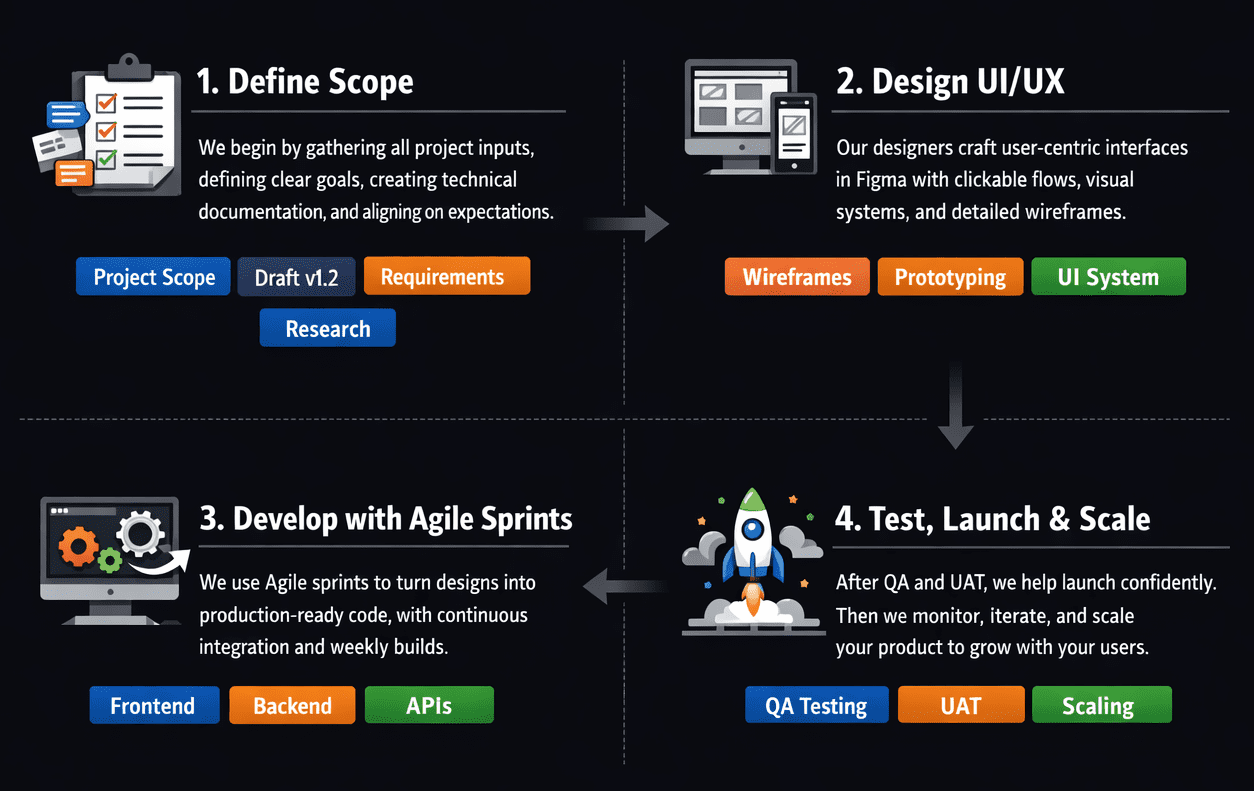 1. Define Scope

We begin by gathering all project inputs, defining clear goals, creating technical documentation, and aligning on expectations.

Project Scope Draft v1.2 Requirements
Research

2. Design UI/UX

Our designers craft user-centric interfaces in Figma with clickable flows, visual systems, and detailed wireframes.

Wireframes Prototyping UI System

3. Develop with Agile Sprints

We use Agile sprints to turn designs into production-ready code, with continuous integration and weekly builds.

Frontend Backend APIs

4. Test, Launch & Scale

After QA and UAT, we help launch confidently. Then we monitor, iterate, and scale your product to grow with your users.

QA Testing UAT Scaling